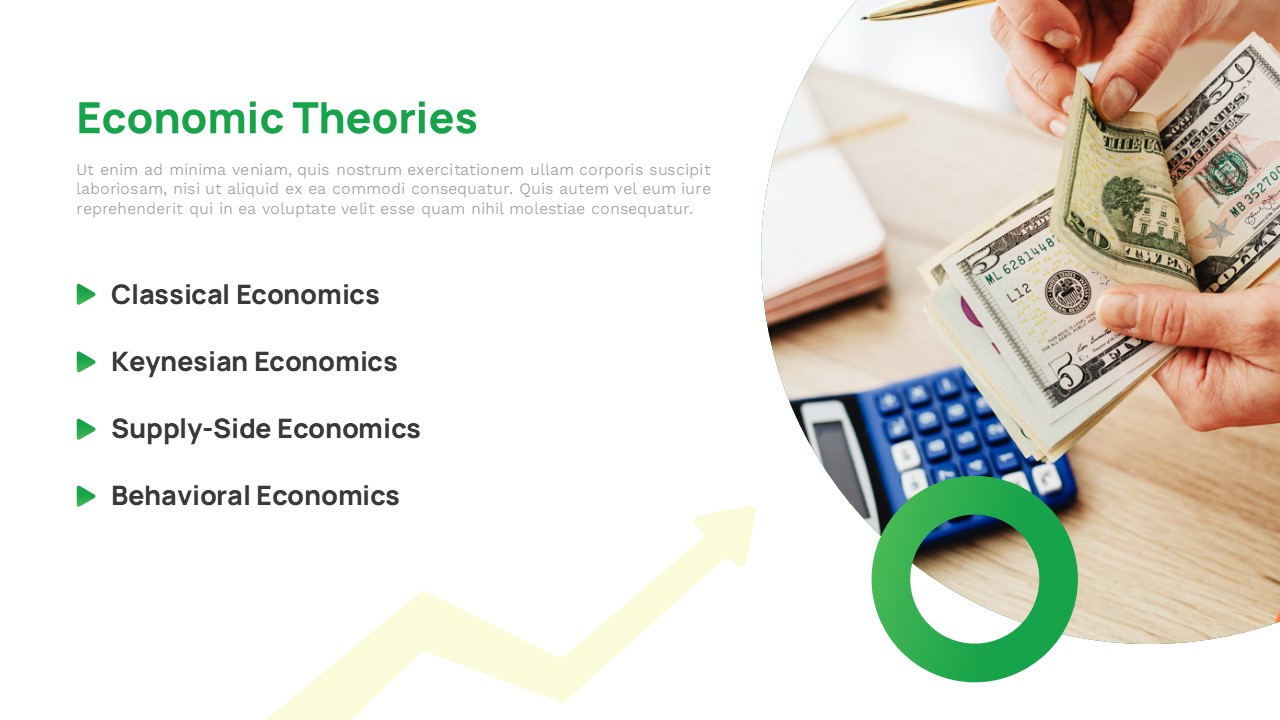 Economic Theories

Ut enim ad minima veniam, quis nostrum exercitationem ullam corporis suscipit laboriosam, nisi ut aliquid ex ea commodi consequatur. Quis autem vel eum iure reprehenderit qui in ea voluptate velit esse quam nihil molestiae consequatur.

Classical Economics

Keynesian Economics

Supply-Side Economics

Behavioral Economics